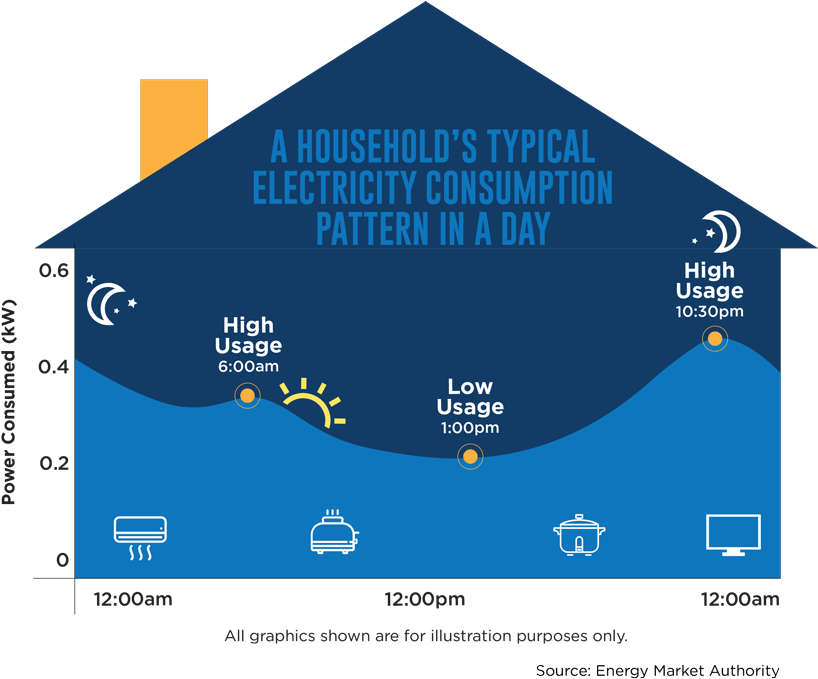 A HOUSEHOLD'S TYPICAL ELECTRICITY CONSUMPTION PATTERN IN A DAY

Power Consumed (kW)

0.6
0.4
0.2
0

High Usage 6:00am

Low Usage 1:00pm

High Usage 10:30pm

12:00am
12:00pm
12:00am

All graphics shown are for illustration purposes only.

Source: Energy Market Authority